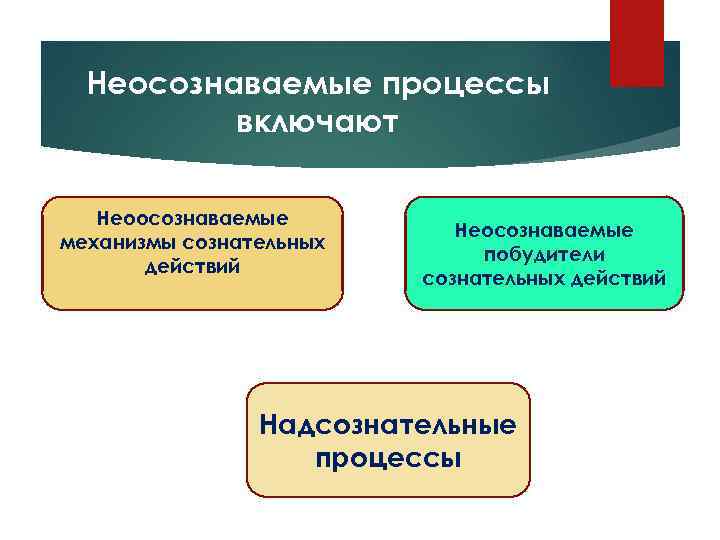 Неосознаваемые процессы включают

Неоосознаваемые механизмы сознательных действий

Неосознаваемые побудители сознательных действий

Надсознательные процессы